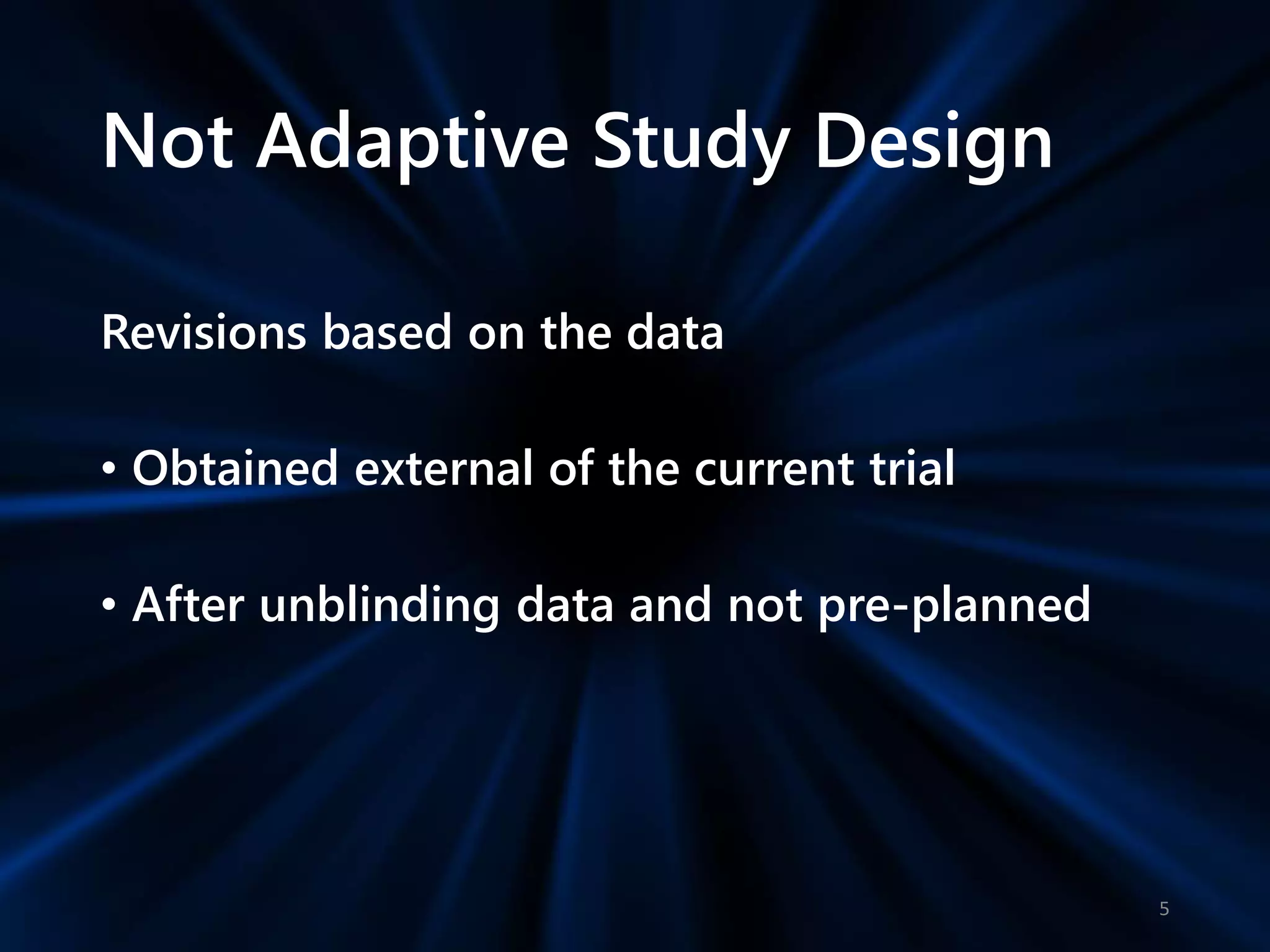 Not Adaptive Study Design

Revisions based on the data

• Obtained external of the current trial

• After unblinding data and not pre-planned

5